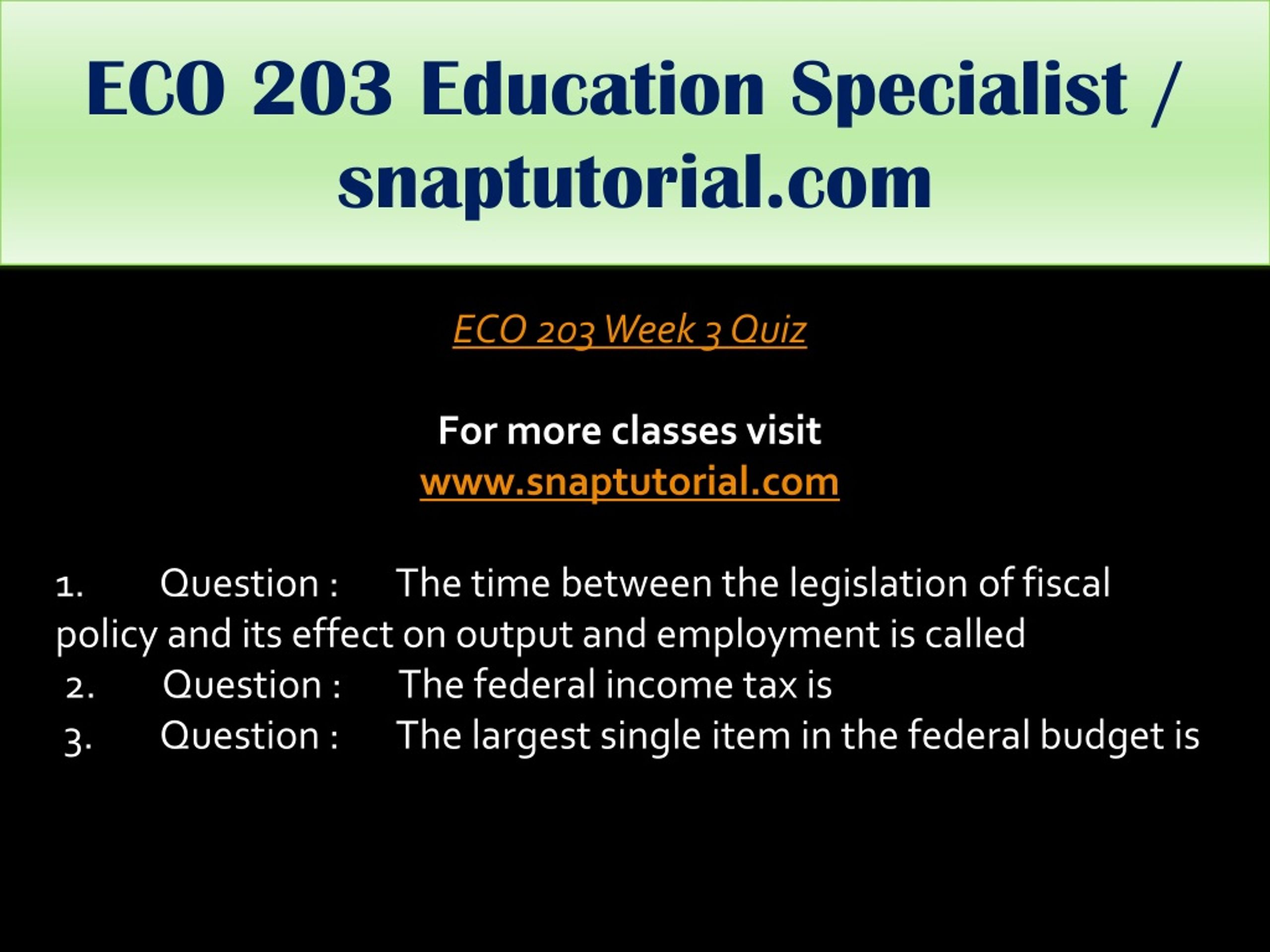 ECO 203 Education Specialist / snaptutorial.com

ECO 203 Week 3 Quiz

For more classes visit
www.snaptutorial.com

1. Question : The time between the legislation of fiscal policy and its effect on output and employment is called
2. Question : The federal income tax is
3. Question : The largest single item in the federal budget is